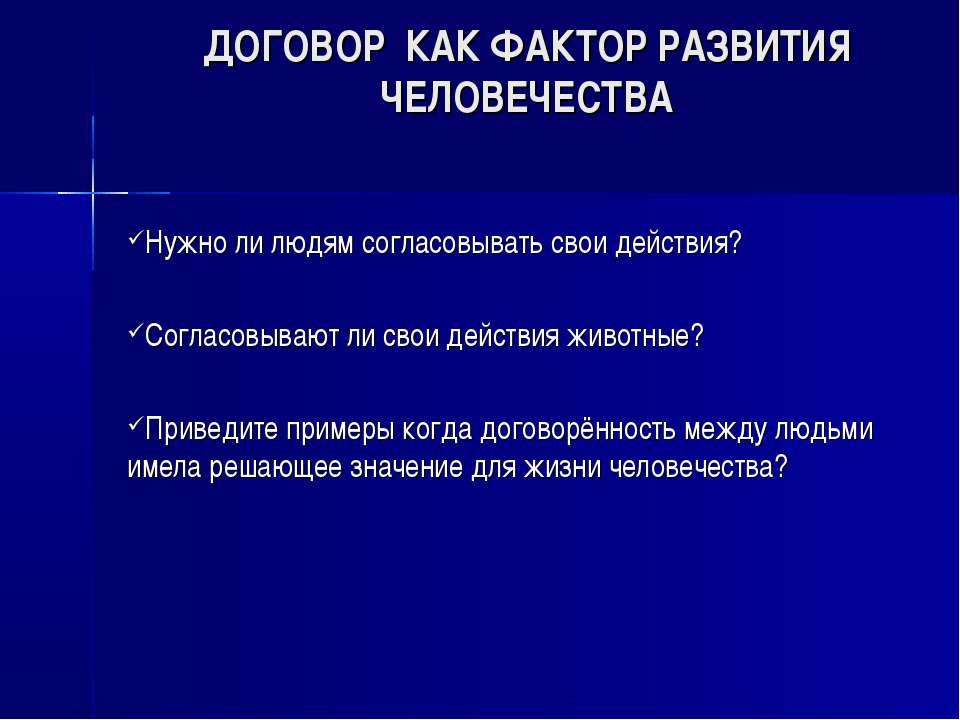 ДОГОВОР КАК ФАКТОР РАЗВИТИЯ ЧЕЛОВЕЧЕСТВА

✓Нужно ли людям согласовывать свои действия?

✓Согласовывают ли свои действия животные?

✓Приведите примеры когда договорённость между людьми имела решающее значение для жизни человечества?